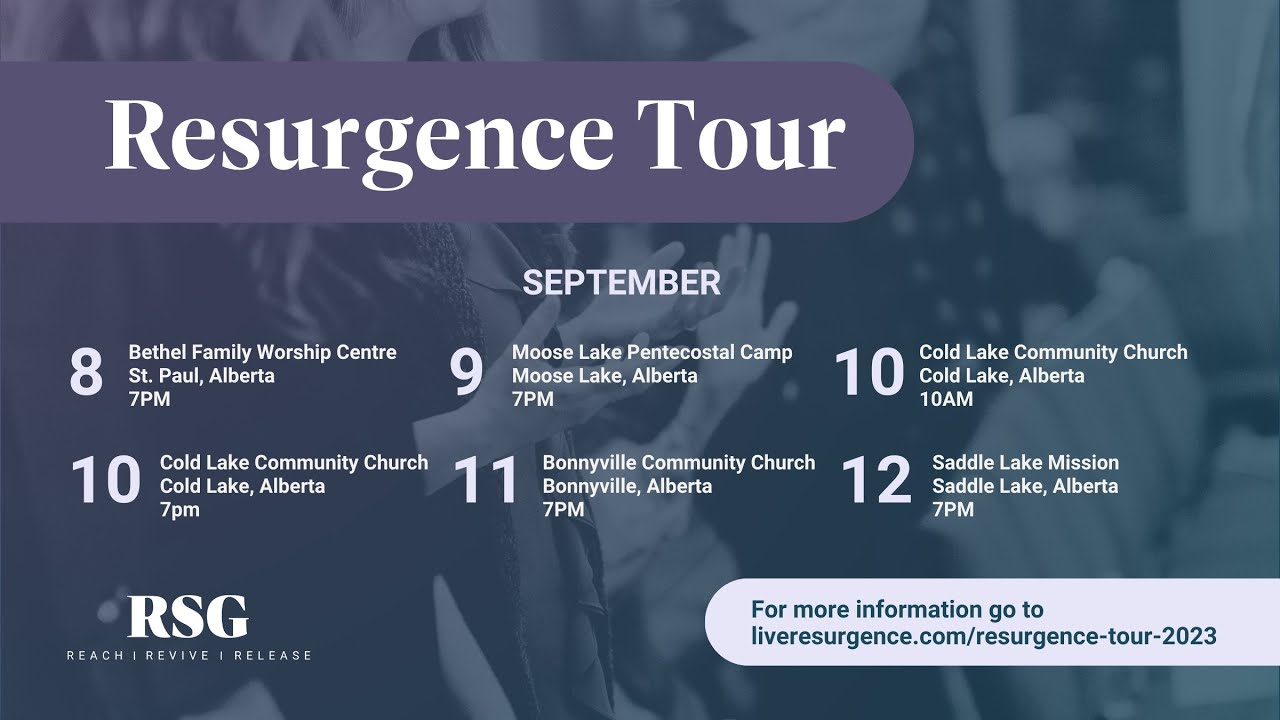 Resurgence Tour

SEPTEMBER

8 Bethel Family Worship Centre
St. Paul, Alberta
7PM

9 Moose Lake Pentecostal Camp
Moose Lake, Alberta
7PM

10 Cold Lake Community Church
Cold Lake, Alberta
10AM

10 Cold Lake Community Church
Cold Lake, Alberta
7pm

11 Bonnyville Community Church
Bonnyville, Alberta
7PM

12 Saddle Lake Mission
Saddle Lake, Alberta
7PM

RSG
REACH | REVIVE | RELEASE

For more information go to
liveresurgence.com/resurgence-tour-2023